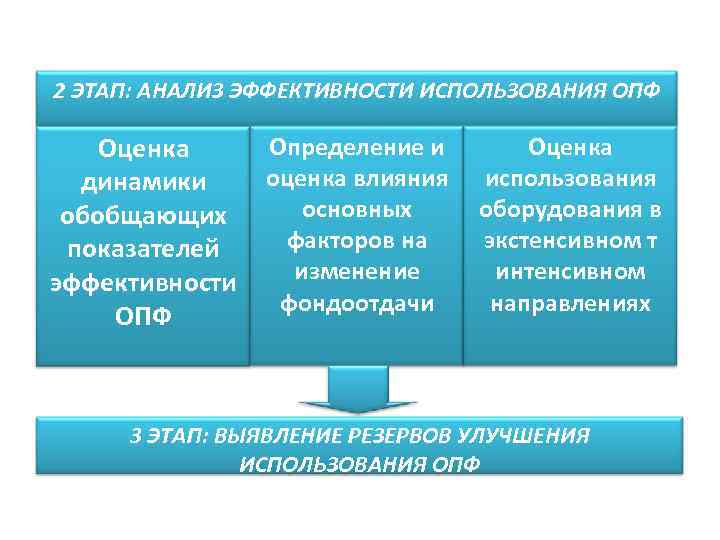 2 ЭТАП: АНАЛИЗ ЭФФЕКТИВНОСТИ ИСПОЛЬЗОВАНИЯ ОПФ

Оценка динамики обобщающих показателей эффективности ОПФ

Определение и оценка влияния основных факторов на изменение фондоотдачи

Оценка использования оборудования в экстенсивном т интенсивном направлениях

3 ЭТАП: ВЫЯВЛЕНИЕ РЕЗЕРВОВ УЛУЧШЕНИЯ ИСПОЛЬЗОВАНИЯ ОПФ